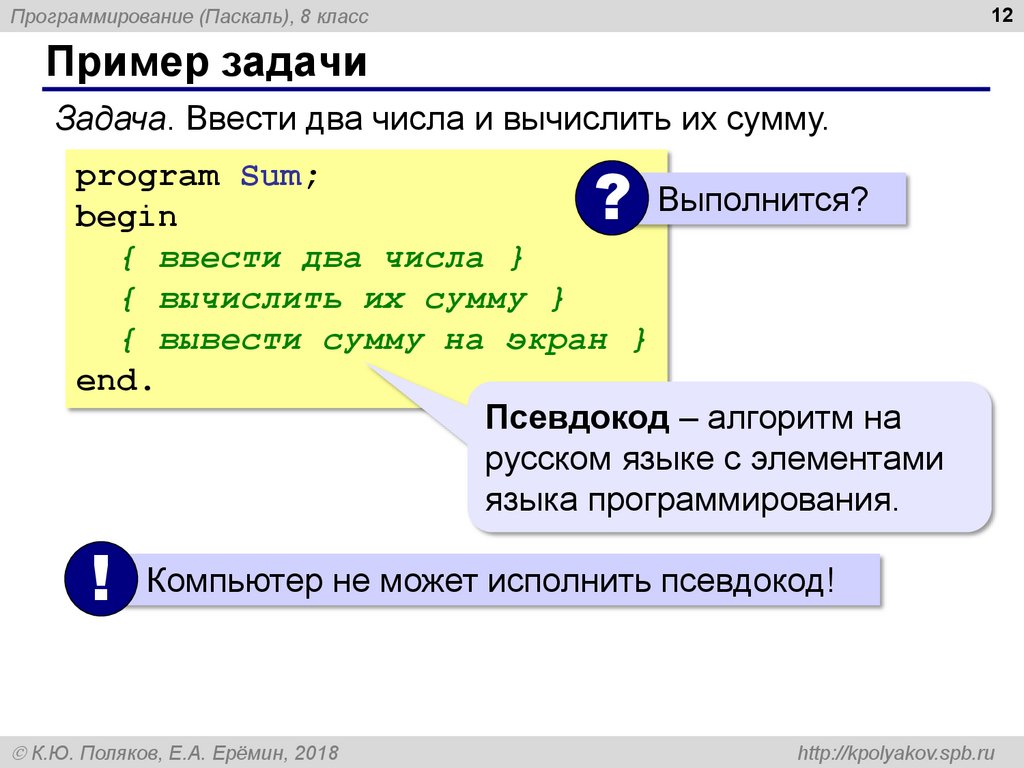 Программирование (Паскаль), 8 класс

12

Пример задачи

Задача. Ввести два числа и вычислить их сумму.

program Sum;
begin
{ ввести два числа }
{ вычислить их сумму }
{ вывести сумму на экран }
end.

?

Выполнится?

Псевдокод – алгоритм на русском языке с элементами языка программирования.

!

Компьютер не может исполнить псевдокод!

© К.Ю. Поляков, Е.А. Ерёмин, 2018

http://kpolyakov.spb.ru